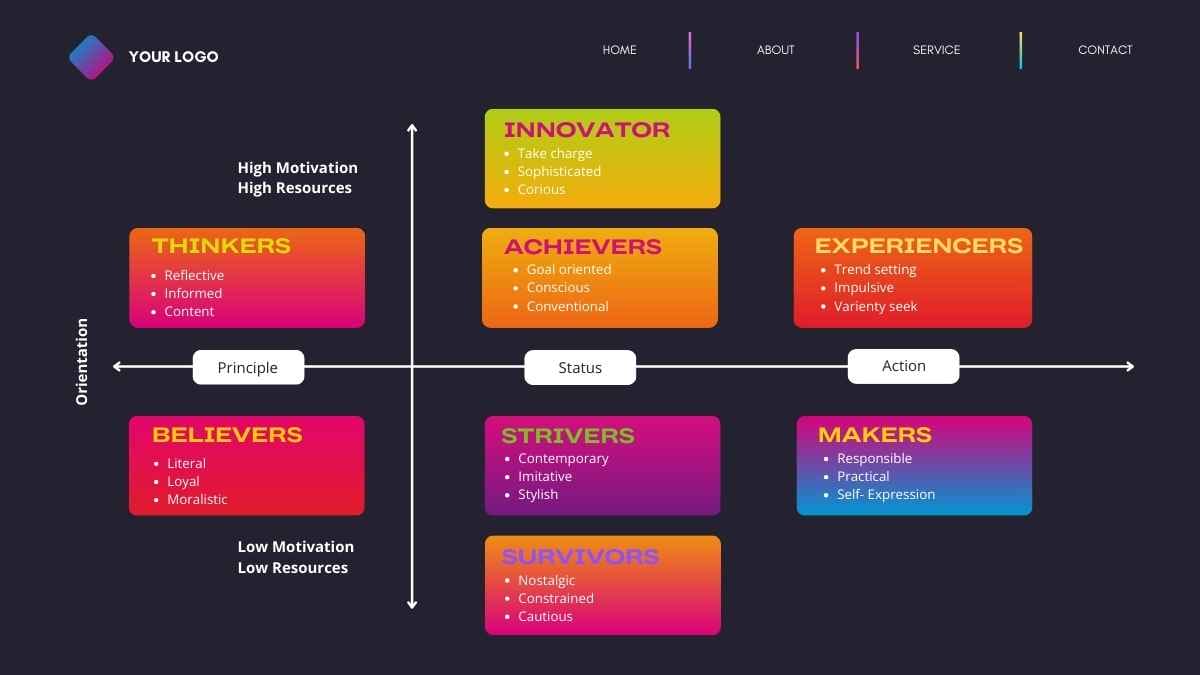 YOUR LOGO

HOME | ABOUT | SERVICE | CONTACT

High Motivation
High Resources

INNOVATOR
- Take charge
- Sophisticated
- Corious

THINKERS
- Reflective
- Informed
- Content

ACHIEVERS
- Goal oriented
- Conscious
- Conventional

EXPERIENCERS
- Trend setting
- Impulsive
- Varienty seek

Orientation

Principle

Status

Action

BELIEVERS
- Literal
- Loyal
- Moralistic

STRIVERS
- Contemporary
- Imitative
- Stylish

MAKERS
- Responsible
- Practical
- Self- Expression

Low Motivation
Low Resources

SURVIVORS
- Nostalgic
- Constrained
- Cautious